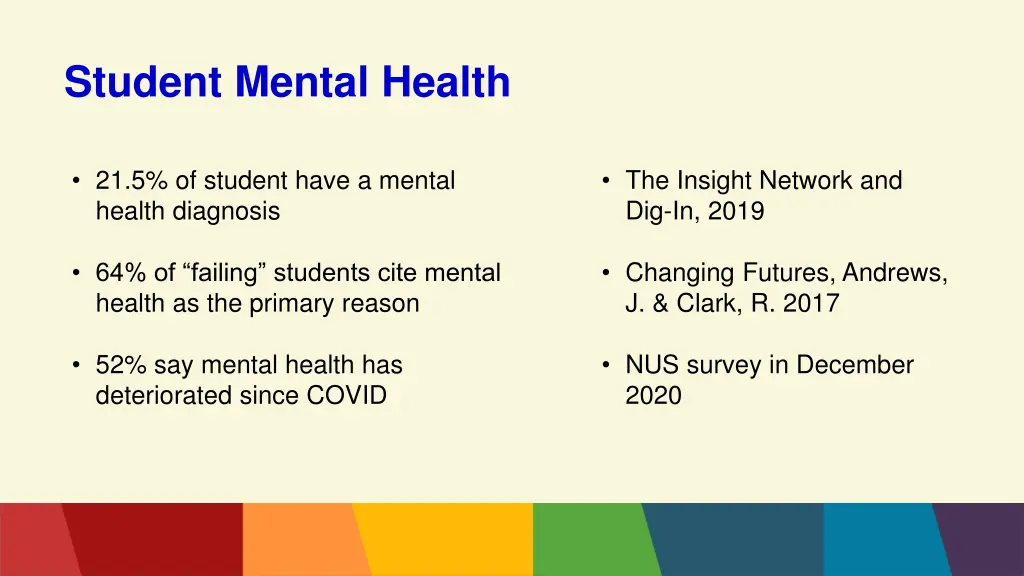 Student Mental Health

• 21.5% of student have a mental health diagnosis

• 64% of “failing” students cite mental health as the primary reason

• 52% say mental health has deteriorated since COVID

• The Insight Network and Dig-In, 2019

• Changing Futures, Andrews, J. & Clark, R. 2017

• NUS survey in December 2020